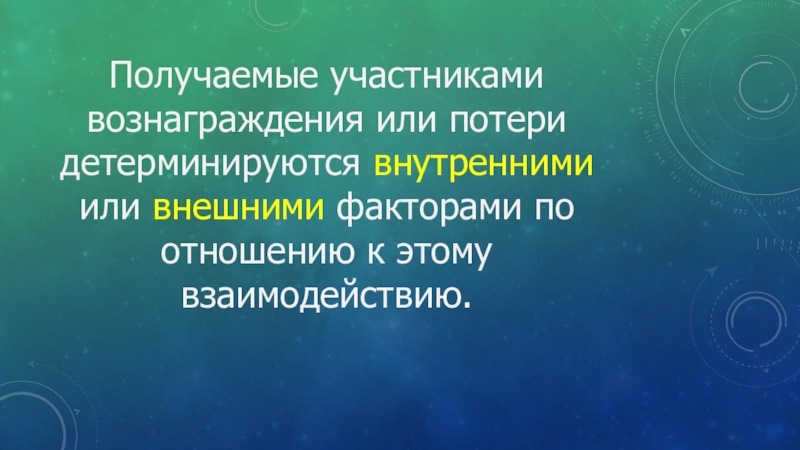 Получаемые участниками вознаграждения или потери детерминируются внутренними или внешними факторами по отношению к этому взаимодействию.